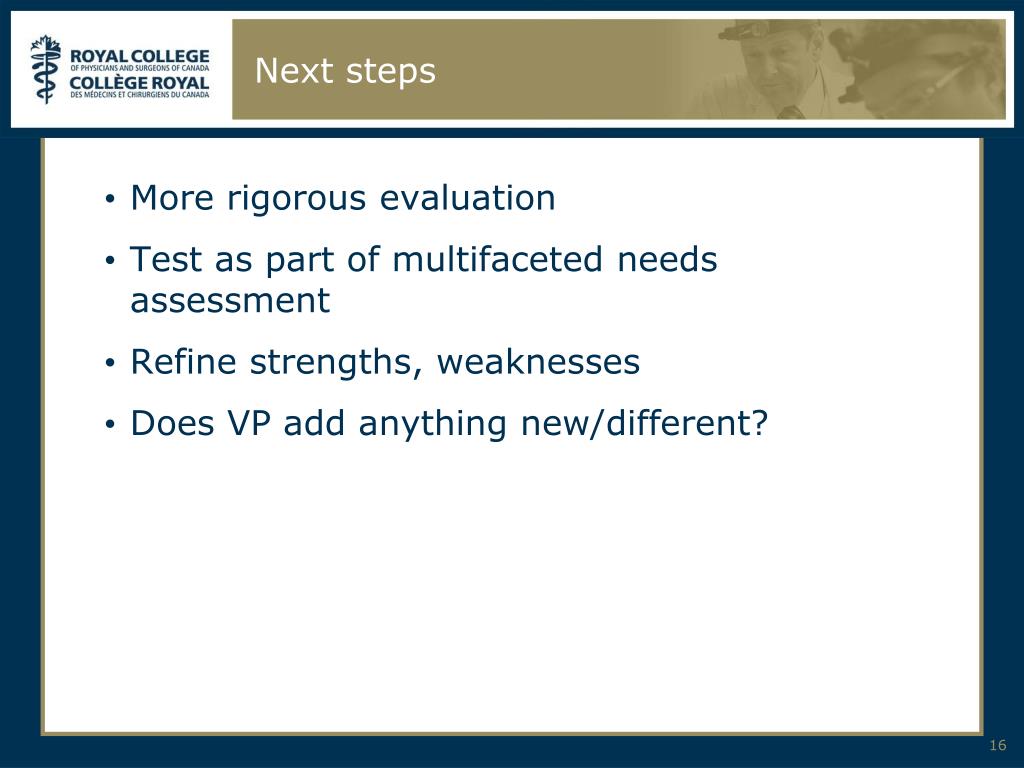 ROYAL COLLEGE
OF PHYSICIANS AND SURGEONS OF CANADA
COLLÈGE ROYAL
DES MÉDECINS ET CHIRURGIENS DU CANADA

Next steps

• More rigorous evaluation
• Test as part of multifaceted needs assessment
• Refine strengths, weaknesses
• Does VP add anything new/different?

16